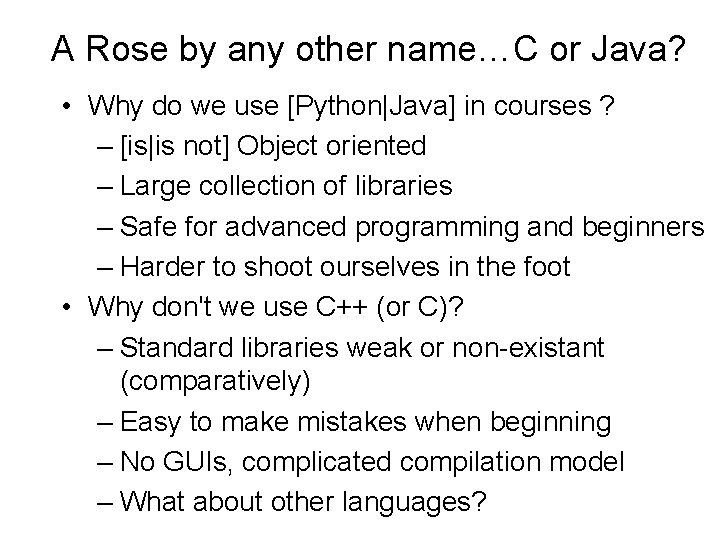 A Rose by any other name…C or Java?

• Why do we use [Python|Java] in courses ?
– [is|is not] Object oriented
– Large collection of libraries
– Safe for advanced programming and beginners
– Harder to shoot ourselves in the foot
• Why don't we use C++ (or C)?
– Standard libraries weak or non-existant (comparatively)
– Easy to make mistakes when beginning
– No GUIs, complicated compilation model
– What about other languages?